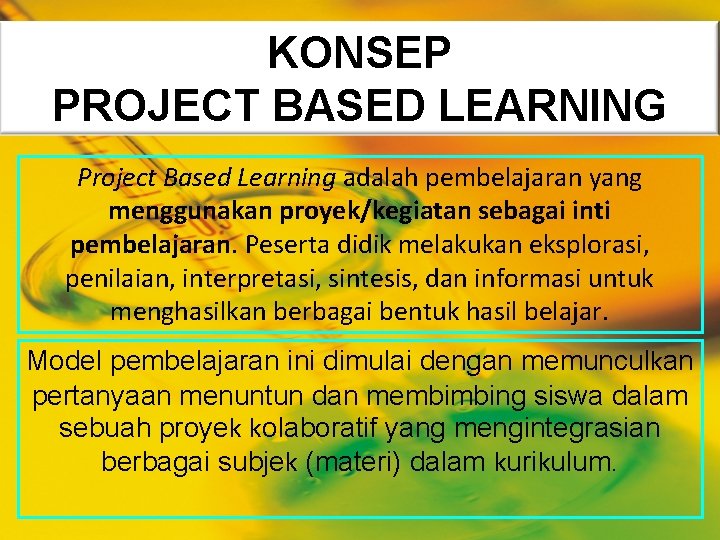 KONSEP
PROJECT BASED LEARNING

Project Based Learning adalah pembelajaran yang menggunakan proyek/kegiatan sebagai inti pembelajaran. Peserta didik melakukan eksplorasi, penilaian, interpretasi, sintesis, dan informasi untuk menghasilkan berbagai bentuk hasil belajar.

Model pembelajaran ini dimulai dengan memunculkan pertanyaan menuntun dan membimbing siswa dalam sebuah proyek kolaboratif yang mengintegrasian berbagai subjek (materi) dalam kurikulum.